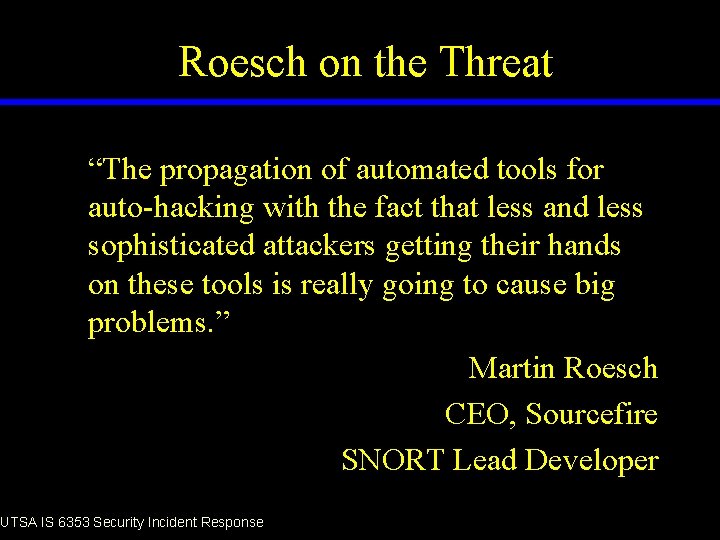 Roesch on the Threat

“The propagation of automated tools for auto-hacking with the fact that less and less sophisticated attackers getting their hands on these tools is really going to cause big problems.”

Martin Roesch

CEO, Sourcefire

SNORT Lead Developer

UTSA IS 6353 Security Incident Response